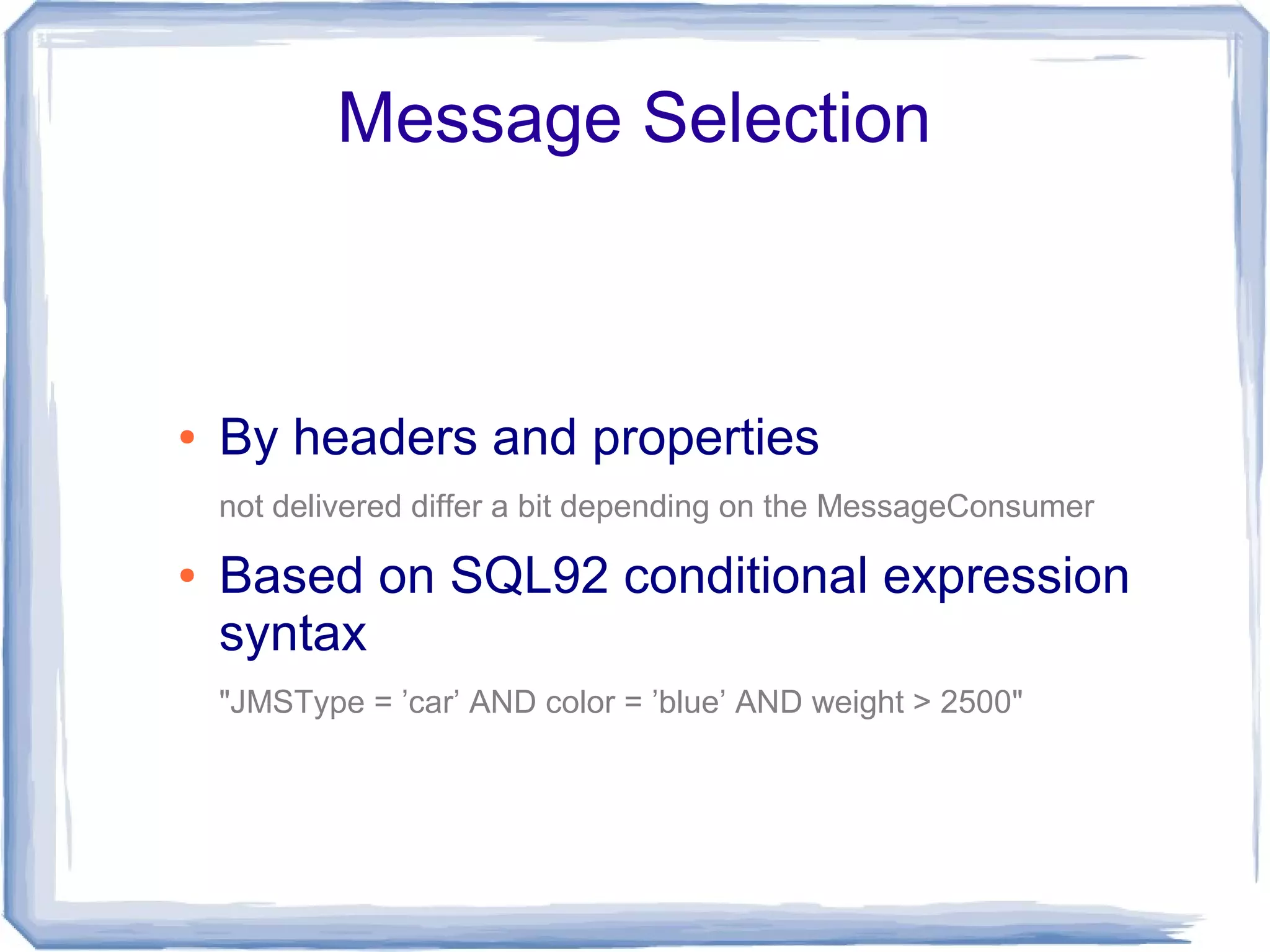 Message Selection

• By headers and properties

not delivered differ a bit depending on the MessageConsumer

• Based on SQL92 conditional expression syntax

"JMSType = ’car’ AND color = ’blue’ AND weight > 2500"